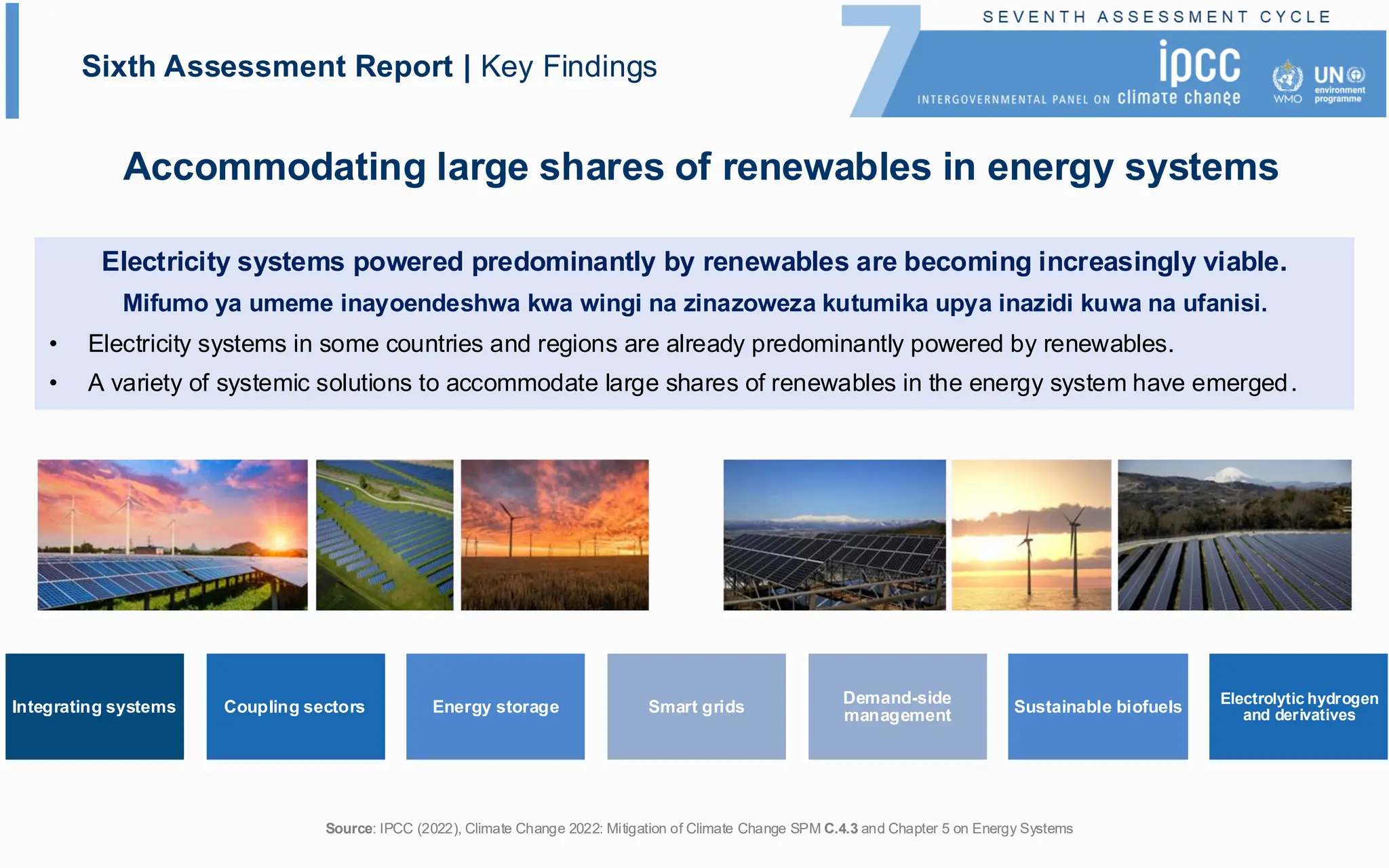 Sixth Assessment Report | Key Findings

SEVENTH ASSESSMENT CYCLE

ipcc
INTERGOVERNMENTAL PANEL ON climate change

WMO

UN environment programme

Accommodating large shares of renewables in energy systems

Electricity systems powered predominantly by renewables are becoming increasingly viable.

Mifumo ya umeme inayoendeshwa kwa wingi na zinazoweza kutumika upya inazidi kuwa na ufanisi.

• Electricity systems in some countries and regions are already predominantly powered by renewables.
• A variety of systemic solutions to accommodate large shares of renewables in the energy system have emerged.

Integrating systems

Coupling sectors

Energy storage

Smart grids

Demand-side management

Sustainable biofuels

Electrolytic hydrogen and derivatives

Source: IPCC (2022), Climate Change 2022: Mitigation of Climate Change SPM C.4.3 and Chapter 5 on Energy Systems